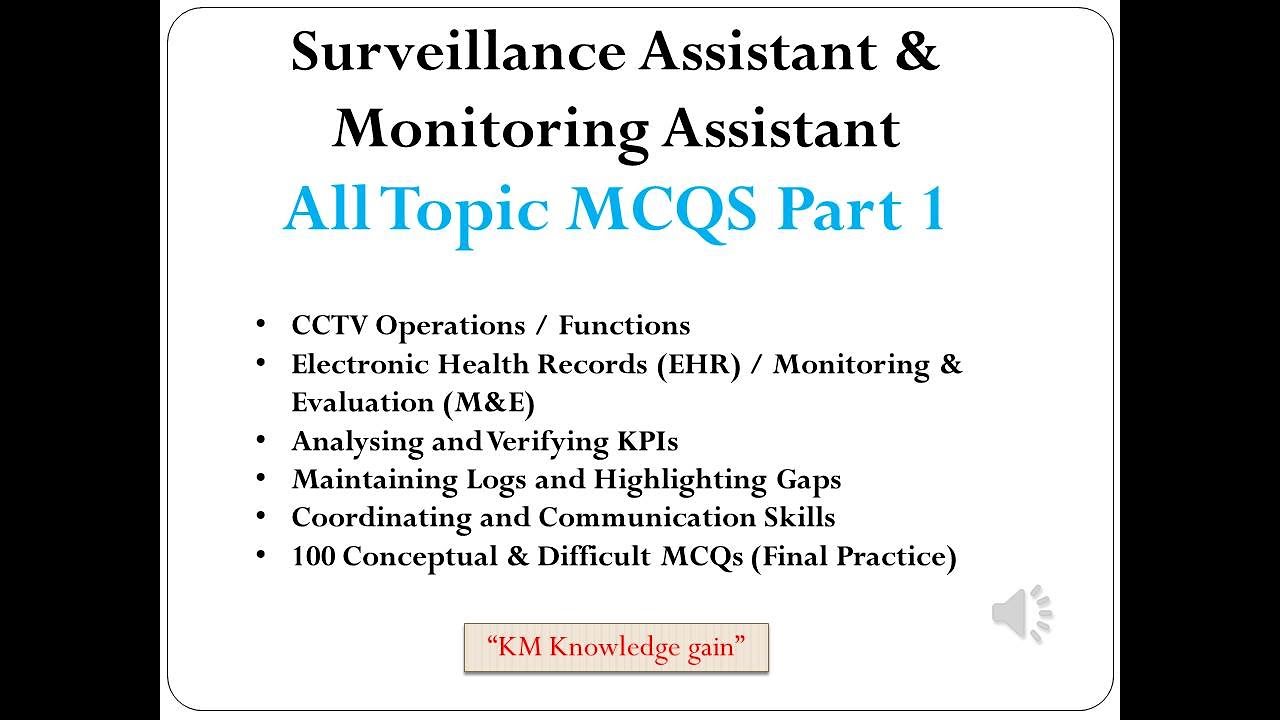 Surveillance Assistant & Monitoring Assistant
All Topic MCQS Part 1

• CCTV Operations / Functions
• Electronic Health Records (EHR) / Monitoring & Evaluation (M&E)
• Analysing and Verifying KPIs
• Maintaining Logs and Highlighting Gaps
• Coordinating and Communication Skills
• 100 Conceptual & Difficult MCQs (Final Practice)

"KM Knowledge gain"